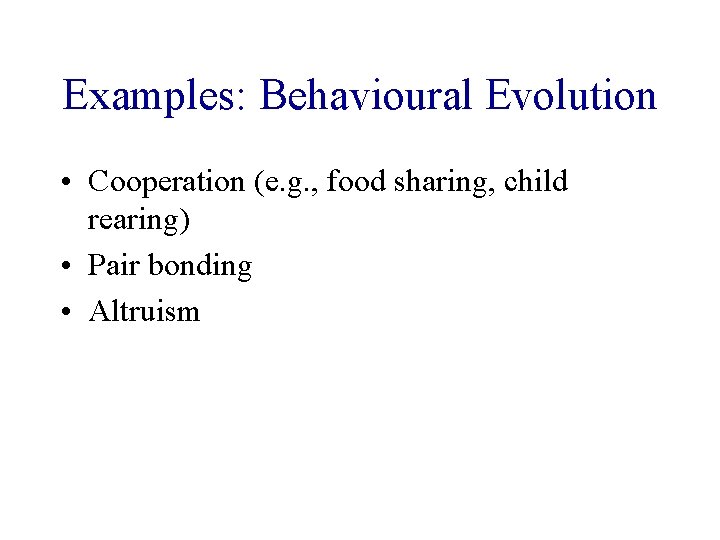 Examples: Behavioural Evolution

• Cooperation (e.g., food sharing, child rearing)
• Pair bonding
• Altruism